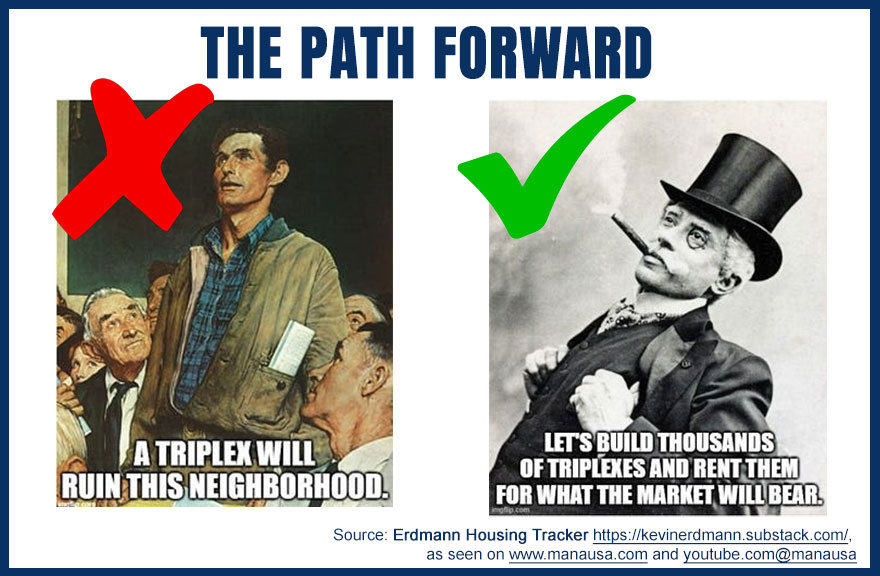 THE PATH FORWARD

A TRIPLEX WILL RUIN THIS NEIGHBORHOOD.

imgflip.com

LET'S BUILD THOUSANDS OF TRIPLEXES AND RENT THEM FOR WHAT THE MARKET WILL BEAR.

Source: Erdmann Housing Tracker https://kevinerdmann.substack.com/, as seen on www.manausa.com and youtube.com@manausa